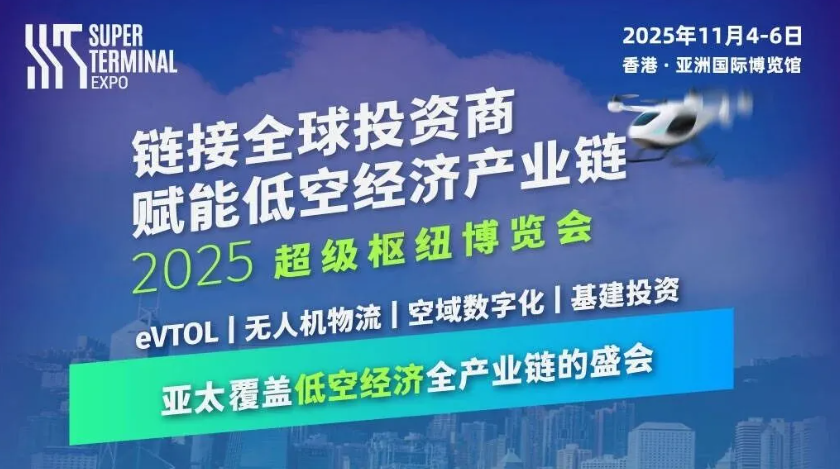 SUPER TERMINAL EXPO

2025年11月4-6日
香港 · 亚洲国际博览馆

链接全球投资商
赋能低空经济产业链
2025 超级枢纽博览会

eVTOL | 无人机物流 | 空域数字化 | 基建投资

亚太覆盖低空经济全产业链的盛会